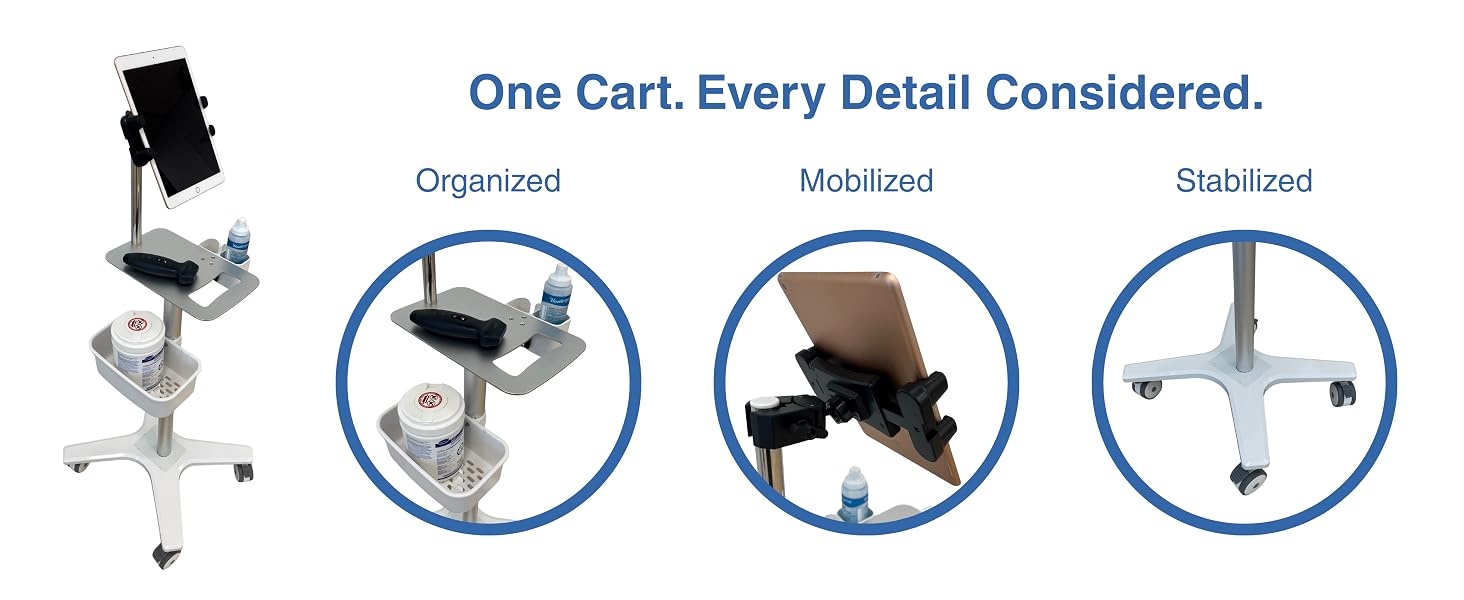 One Cart. Every Detail Considered.

Organized

Mobilized

Stabilized